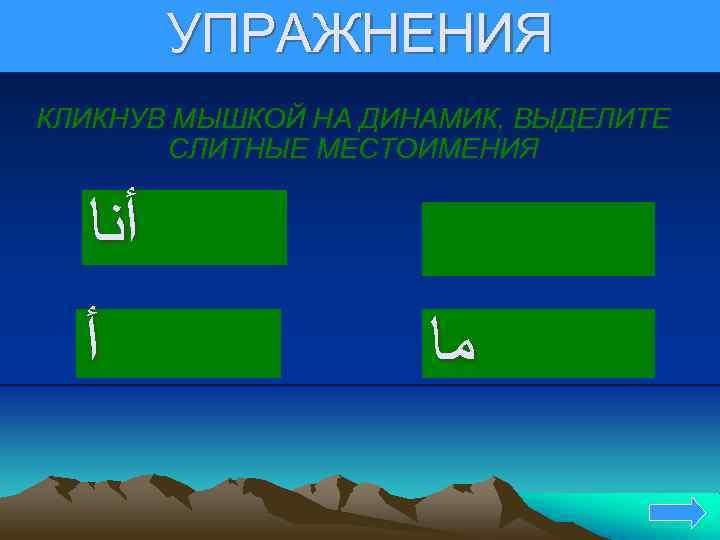 УПРАЖНЕНИЯ

КЛИКНУВ МЫШКОЙ НА ДИНАМИК, ВЫДЕЛИТЕ СЛИТНЫЕ МЕСТОИМЕНИЯ

أنا

أ

ما